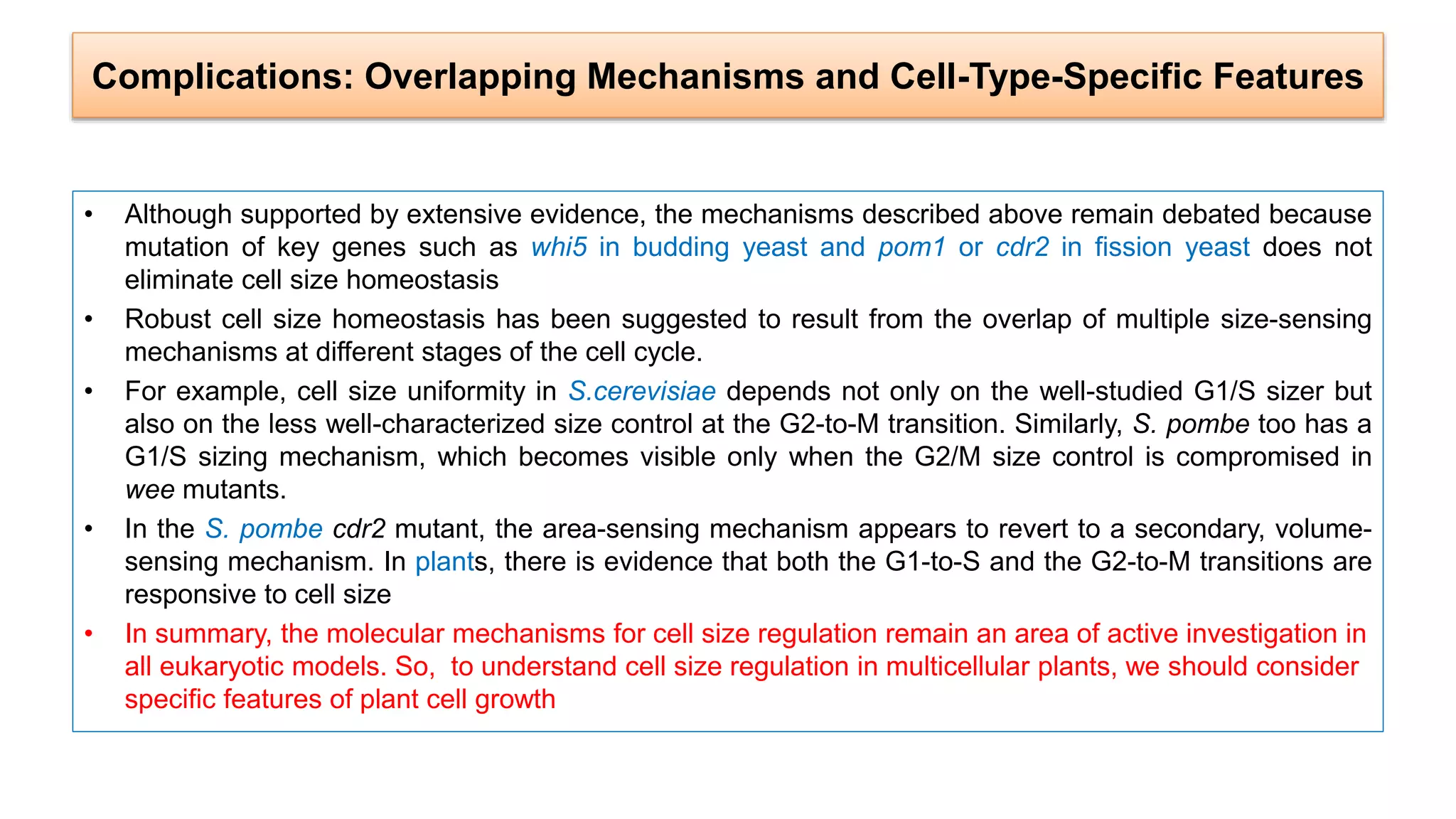 Complications: Overlapping Mechanisms and Cell-Type-Specific Features

• Although supported by extensive evidence, the mechanisms described above remain debated because mutation of key genes such as whi5 in budding yeast and pom1 or cdr2 in fission yeast does not eliminate cell size homeostasis

• Robust cell size homeostasis has been suggested to result from the overlap of multiple size-sensing mechanisms at different stages of the cell cycle.

• For example, cell size uniformity in S.cerevisiae depends not only on the well-studied G1/S sizer but also on the less well-characterized size control at the G2-to-M transition. Similarly, S. pombe too has a G1/S sizing mechanism, which becomes visible only when the G2/M size control is compromised in wee mutants.

• In the S. pombe cdr2 mutant, the area-sensing mechanism appears to revert to a secondary, volume-sensing mechanism. In plants, there is evidence that both the G1-to-S and the G2-to-M transitions are responsive to cell size

• In summary, the molecular mechanisms for cell size regulation remain an area of active investigation in all eukaryotic models. So, to understand cell size regulation in multicellular plants, we should consider specific features of plant cell growth